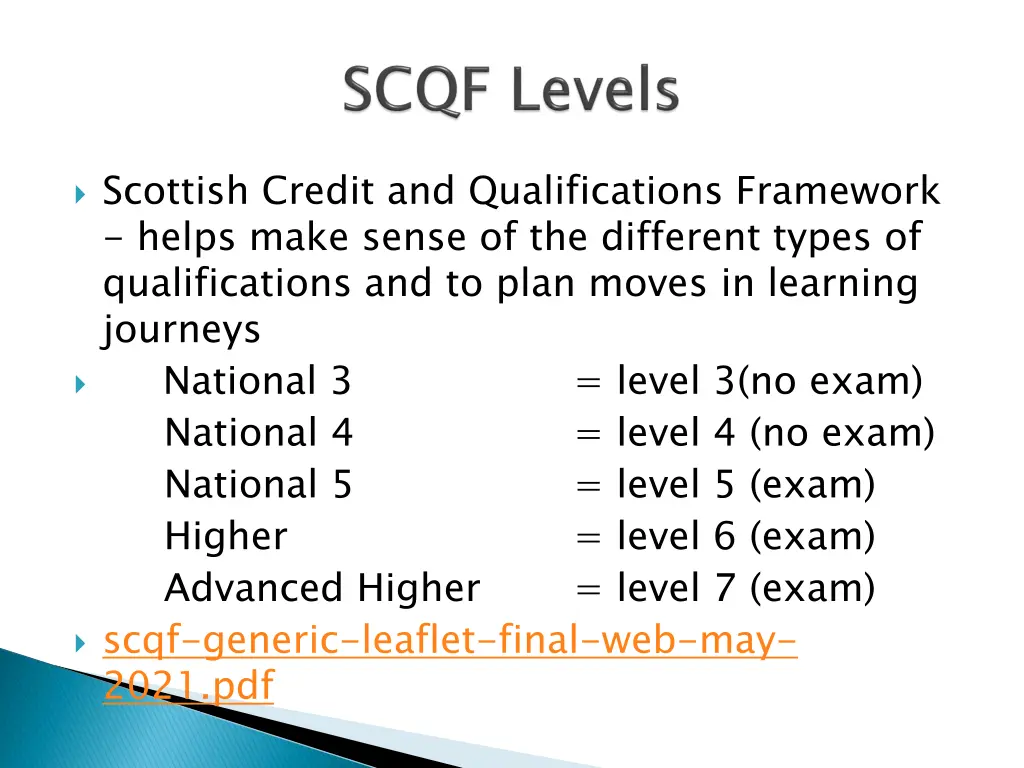 SCQF Levels

Scottish Credit and Qualifications Framework - helps make sense of the different types of qualifications and to plan moves in learning journeys

National 3 = level 3(no exam)
National 4 = level 4 (no exam)
National 5 = level 5 (exam)
Higher = level 6 (exam)
Advanced Higher = level 7 (exam)

scqf-generic-leaflet-final-web-may-2021.pdf